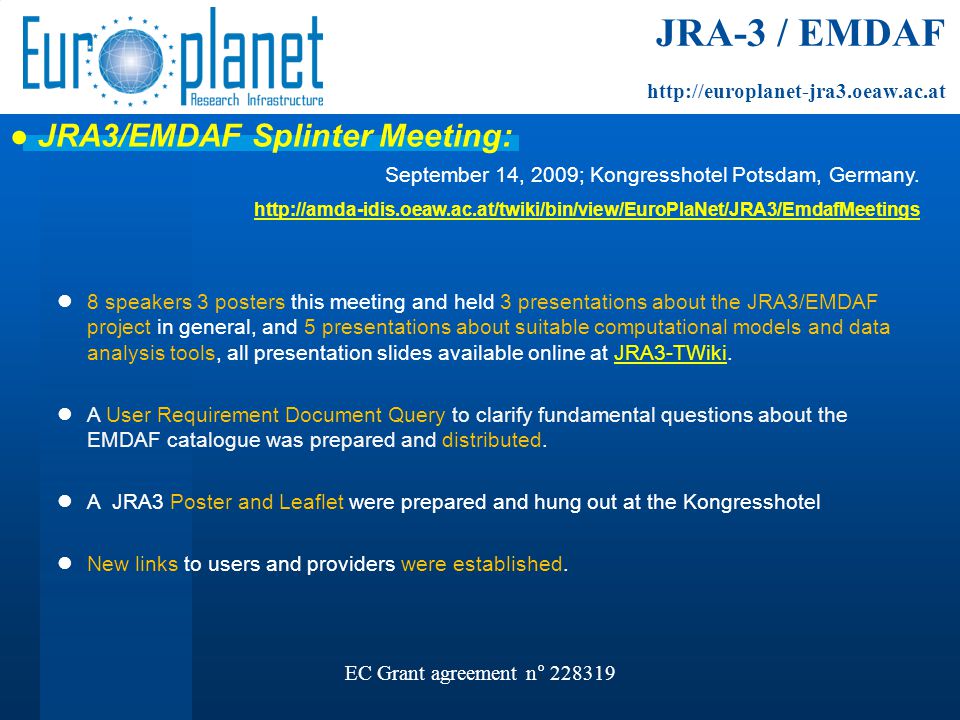 Europlanet
Research Infrastructure

JRA-3 / EMDAF

http://europlanet-jra3.oeaw.ac.at

● JRA3/EMDAF Splinter Meeting:

September 14, 2009; Kongresshotel Potsdam, Germany.

http://amda-idis.oeaw.ac.at/twiki/bin/view/EuroPlaNet/JRA3/EmdafMeetings

● 8 speakers 3 posters this meeting and held 3 presentations about the JRA3/EMDAF project in general, and 5 presentations about suitable computational models and data analysis tools, all presentation slides available online at JRA3-TWiki.

● A User Requirement Document Query to clarify fundamental questions about the EMDAF catalogue was prepared and distributed.

● A JRA3 Poster and Leaflet were prepared and hung out at the Kongresshotel

● New links to users and providers were established.

EC Grant agreement n° 228319